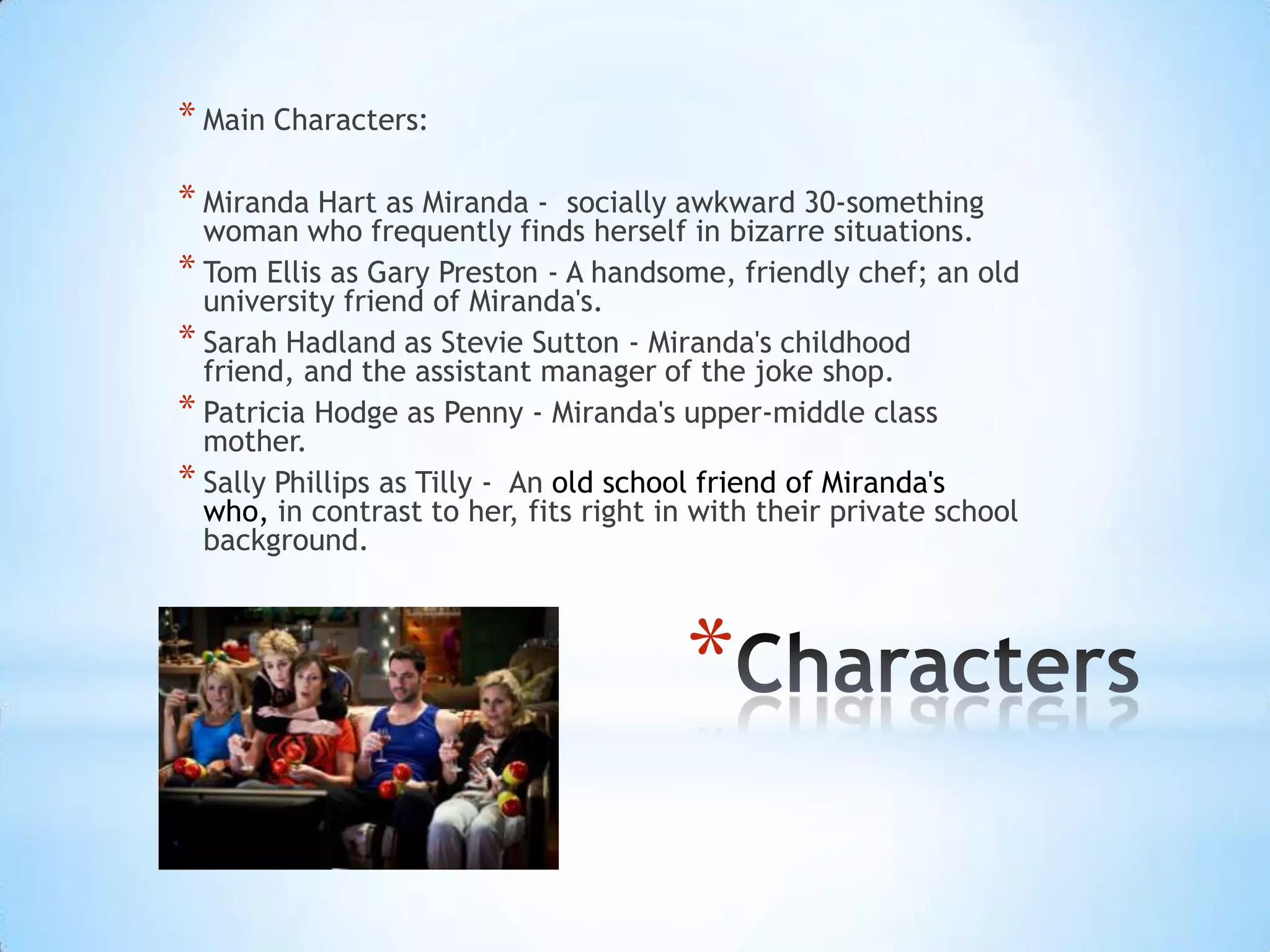 * Main Characters:

* Miranda Hart as Miranda - socially awkward 30-something woman who frequently finds herself in bizarre situations.

* Tom Ellis as Gary Preston - A handsome, friendly chef; an old university friend of Miranda's.

* Sarah Hadland as Stevie Sutton - Miranda's childhood friend, and the assistant manager of the joke shop.

* Patricia Hodge as Penny - Miranda's upper-middle class mother.

* Sally Phillips as Tilly - An old school friend of Miranda's who, in contrast to her, fits right in with their private school background.

*Characters